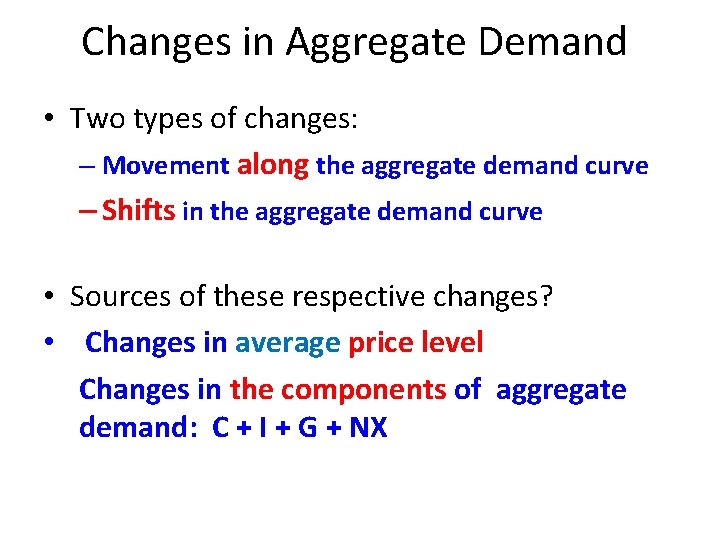 Changes in Aggregate Demand

• Two types of changes:
  – Movement along the aggregate demand curve
  – Shifts in the aggregate demand curve

• Sources of these respective changes?
• Changes in average price level

Changes in the components of aggregate demand: C + I + G + NX